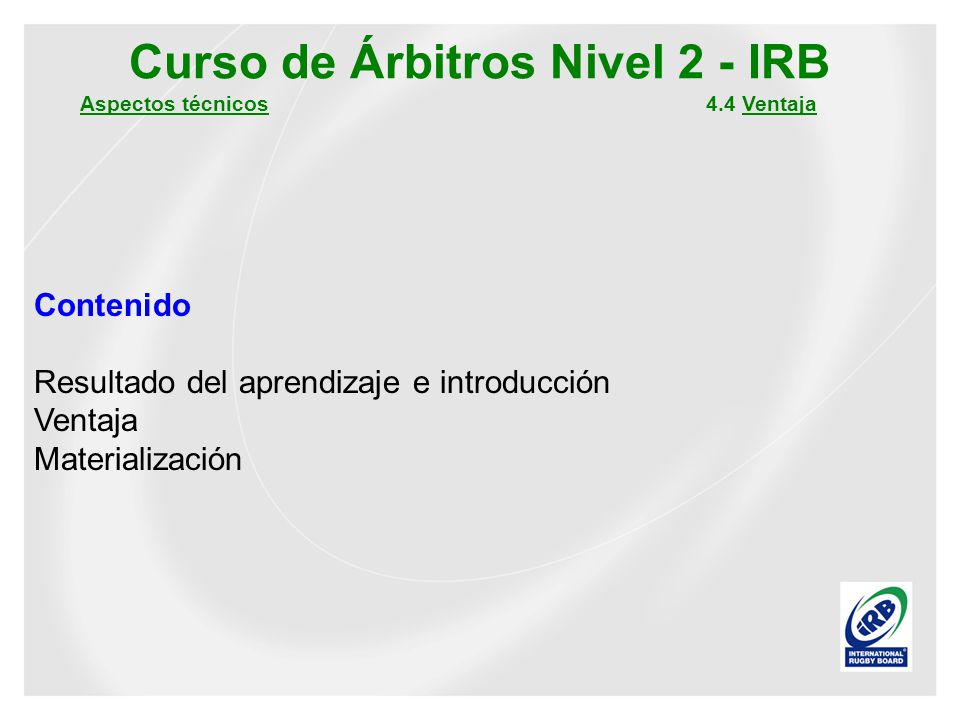 Curso de Árbitros Nivel 2 - IRB

Aspectos técnicos

4.4 Ventaja

Contenido

Resultado del aprendizaje e introducción
Ventaja
Materialización

IRB
INTERNATIONAL RUGBY BOARD